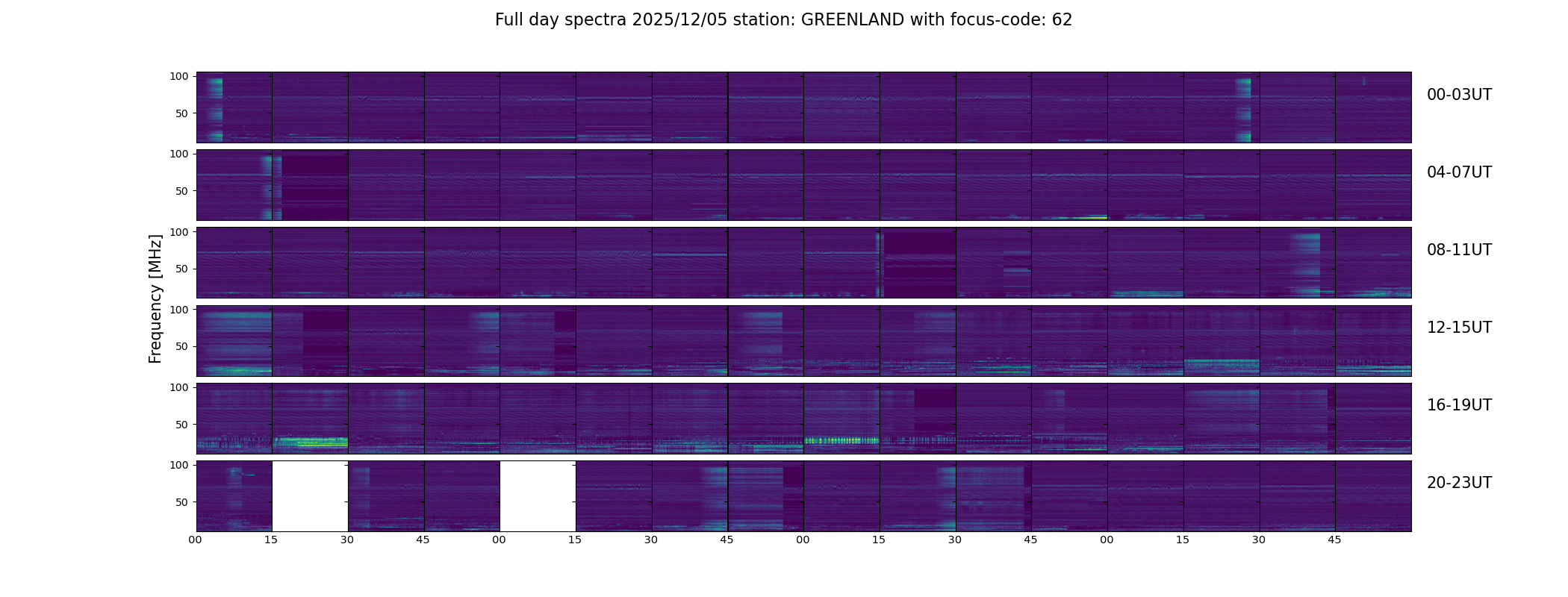 Full day spectra 2025/12/05 station: GREENLAND with focus-code: 62

Frequency [MHz]

100
50
00-03UT

100
50
04-07UT

100
50
08-11UT

100
50
12-15UT

100
50
16-19UT

100
50
20-23UT

00 15 30 45 00 15 30 45 00 15 30 45 00 15 30 45